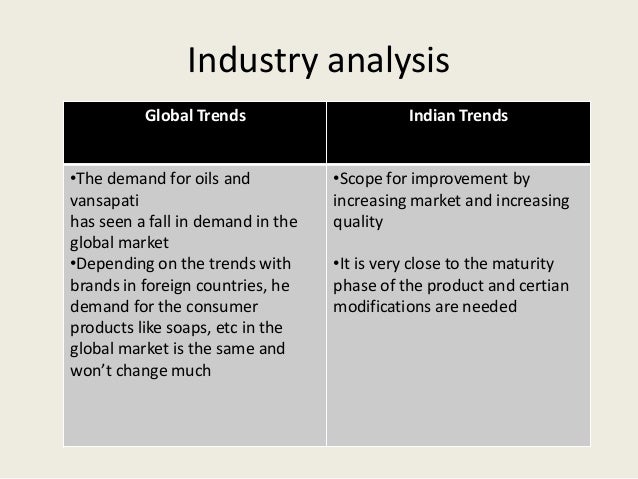 Industry analysis

| Global Trends | Indian Trends |
|---|---|
| •The demand for oils and vansapati has seen a fall in demand in the global market •Depending on the trends with brands in foreign countries, he demand for the consumer products like soaps, etc in the global market is the same and won't change much | •Scope for improvement by increasing market and increasing quality •It is very close to the maturity phase of the product and certian modifications are needed |